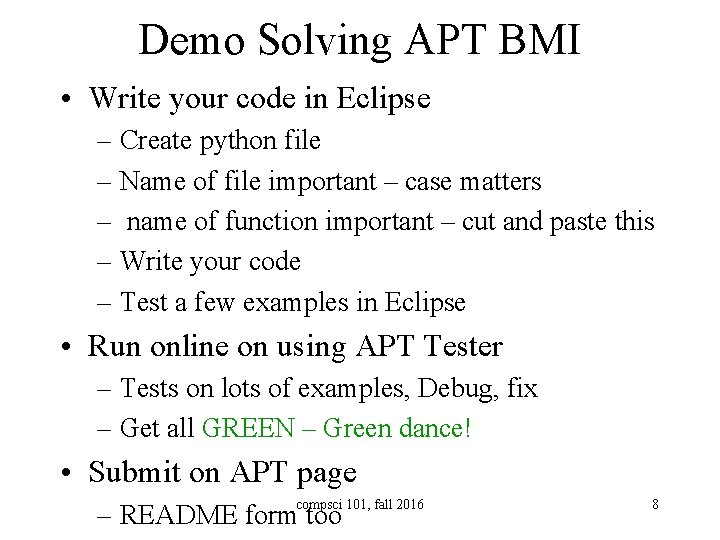 Demo Solving APT BMI

• Write your code in Eclipse
– Create python file
– Name of file important – case matters
– name of function important – cut and paste this
– Write your code
– Test a few examples in Eclipse

• Run online on using APT Tester
– Tests on lots of examples, Debug, fix
– Get all GREEN – Green dance!

• Submit on APT page
– README form too

compsci 101, fall 2016

8